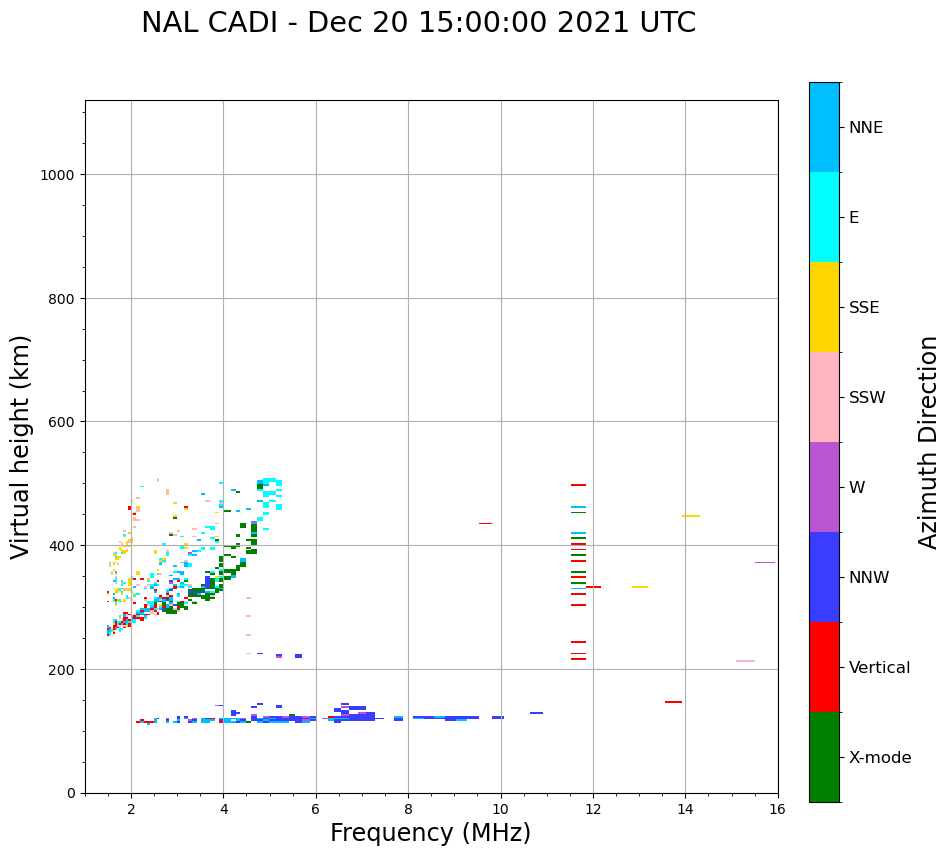 NAL CADI - Dec 20 15:00:00 2021 UTC

Virtual height (km)

1000
800
600
400
200
0

2
4
6
8
10
12
14
16

Frequency (MHz)

NNE
E
SSE
SSW
W
NNW
Vertical
X-mode

Azimuth Direction